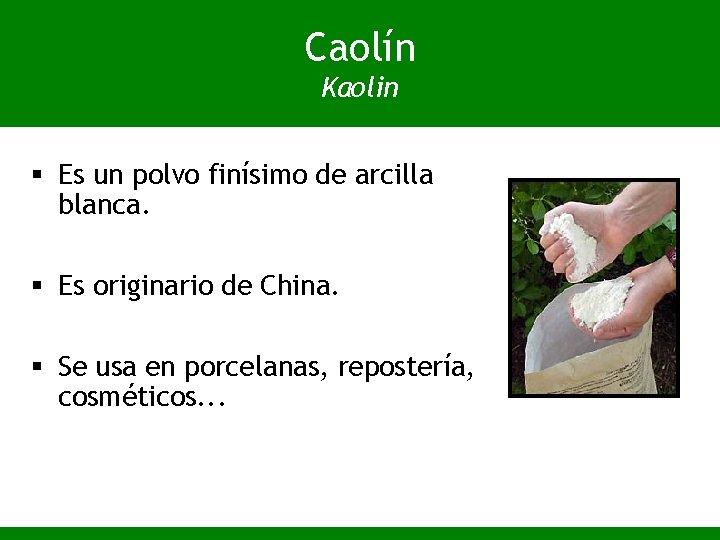 Caolín
Kaolin

▪ Es un polvo finísimo de arcilla blanca.

▪ Es originario de China.

▪ Se usa en porcelanas, repostería, cosméticos...